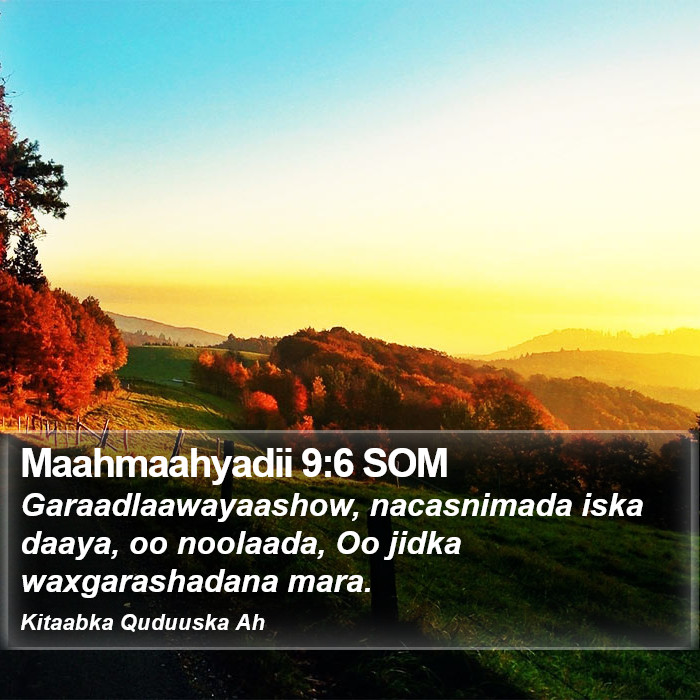 Maahmaahyadii 9:6 SOM

Garaadlaawayaashow, nacasnimada iska daaya, oo noolaada, Oo jidka waxgarashadana mara.

Kitaabka Quduuska Ah